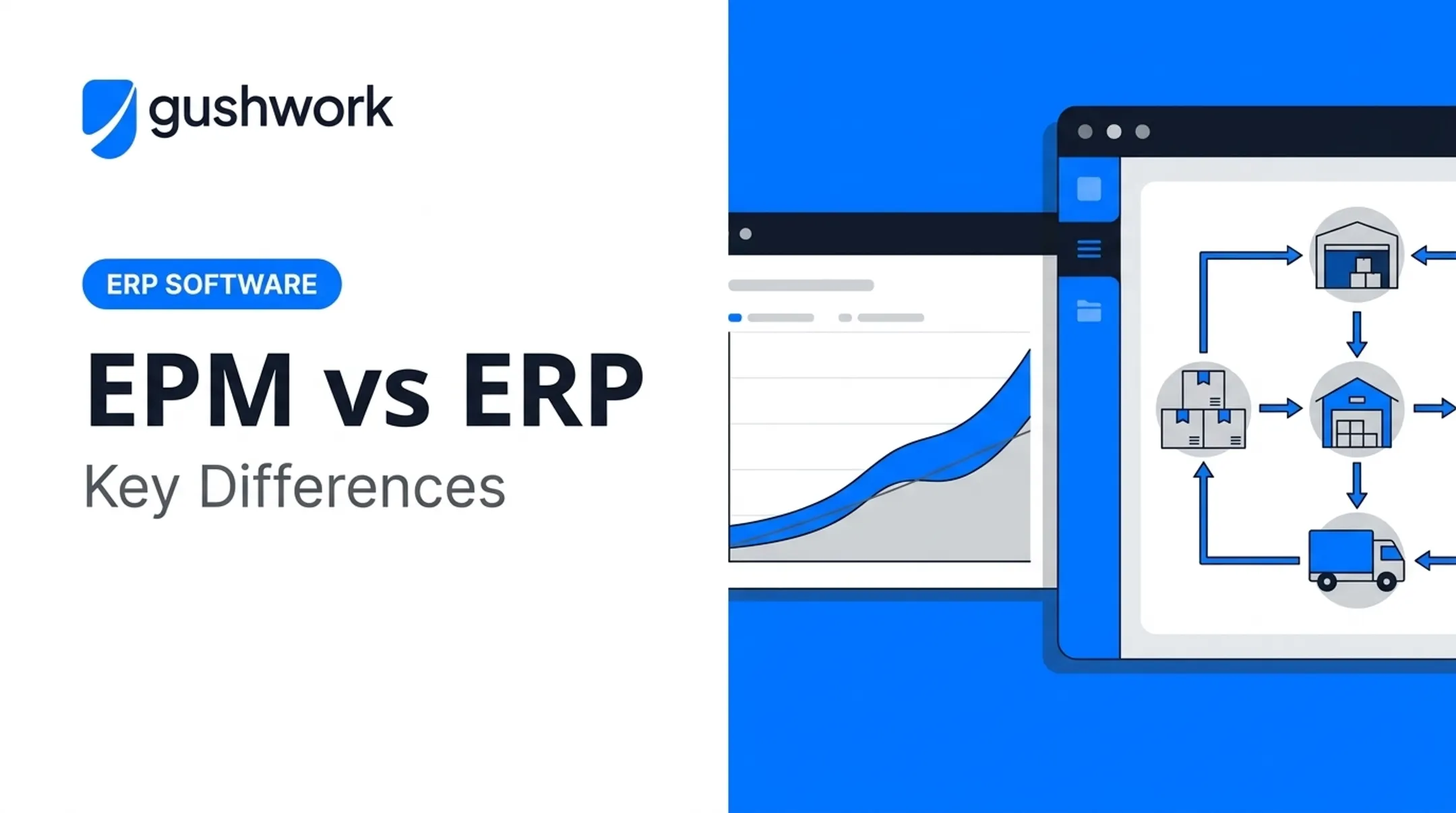 gushwork

ERP SOFTWARE

EPM vs ERP

Key Differences